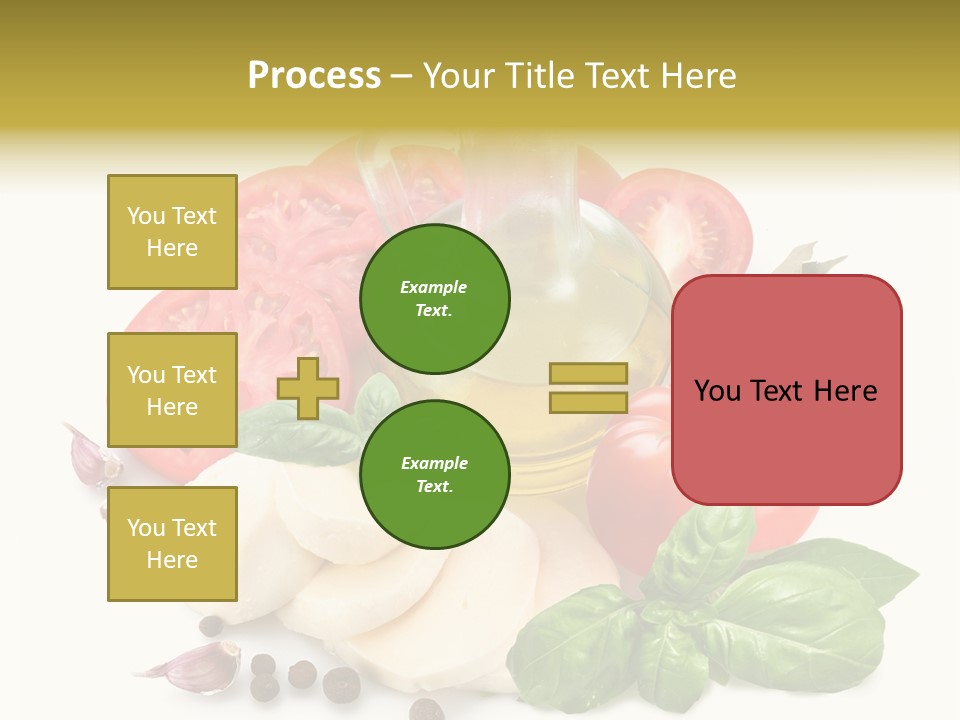 Process – Your Title Text Here

You Text Here

You Text Here

You Text Here

Example Text.

Example Text.

You Text Here